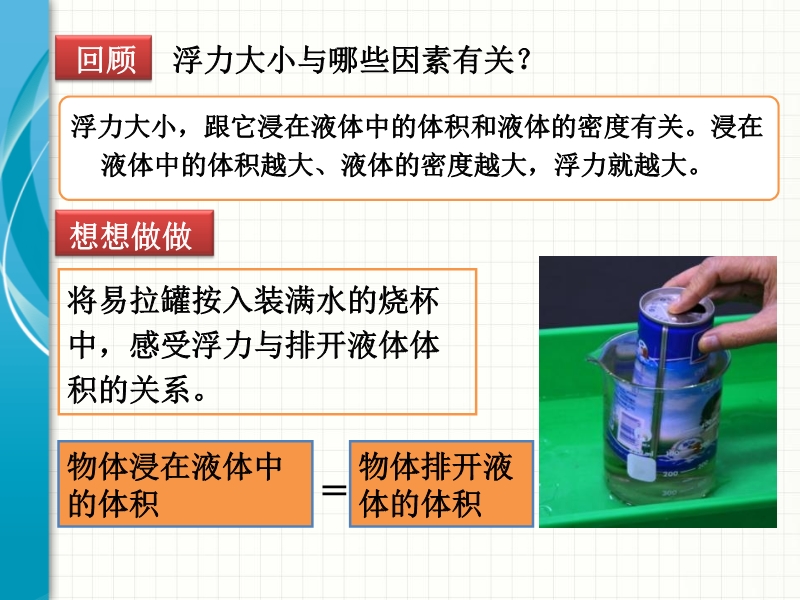 回顾 浮力大小与哪些因素有关？

浮力大小，跟它浸在液体中的体积和液体的密度有关。浸在液体中的体积越大、液体的密度越大，浮力就越大。

想想做做

将易拉罐按入装满水的烧杯中，感受浮力与排开液体体积的关系。

物体浸在液体中的体积 = 物体排开液体的体积

200

300